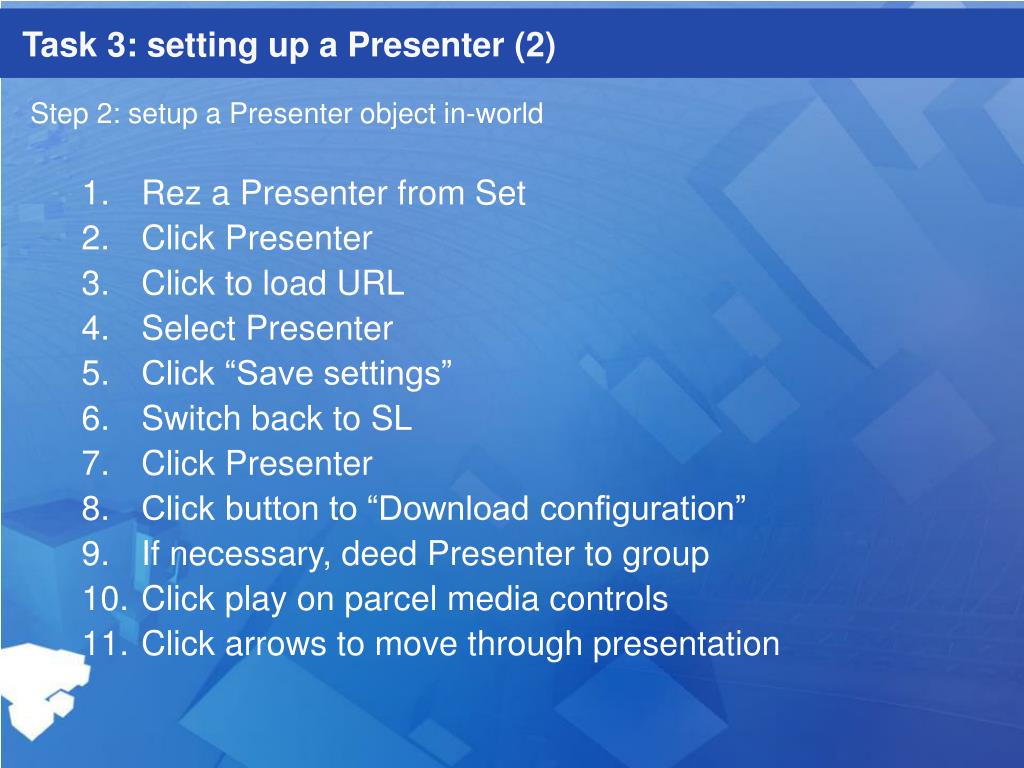 Task 3: setting up a Presenter (2)

Step 2: setup a Presenter object in-world

1. Rez a Presenter from Set
2. Click Presenter
3. Click to load URL
4. Select Presenter
5. Click “Save settings”
6. Switch back to SL
7. Click Presenter
8. Click button to “Download configuration”
9. If necessary, deed Presenter to group
10. Click play on parcel media controls
11. Click arrows to move through presentation